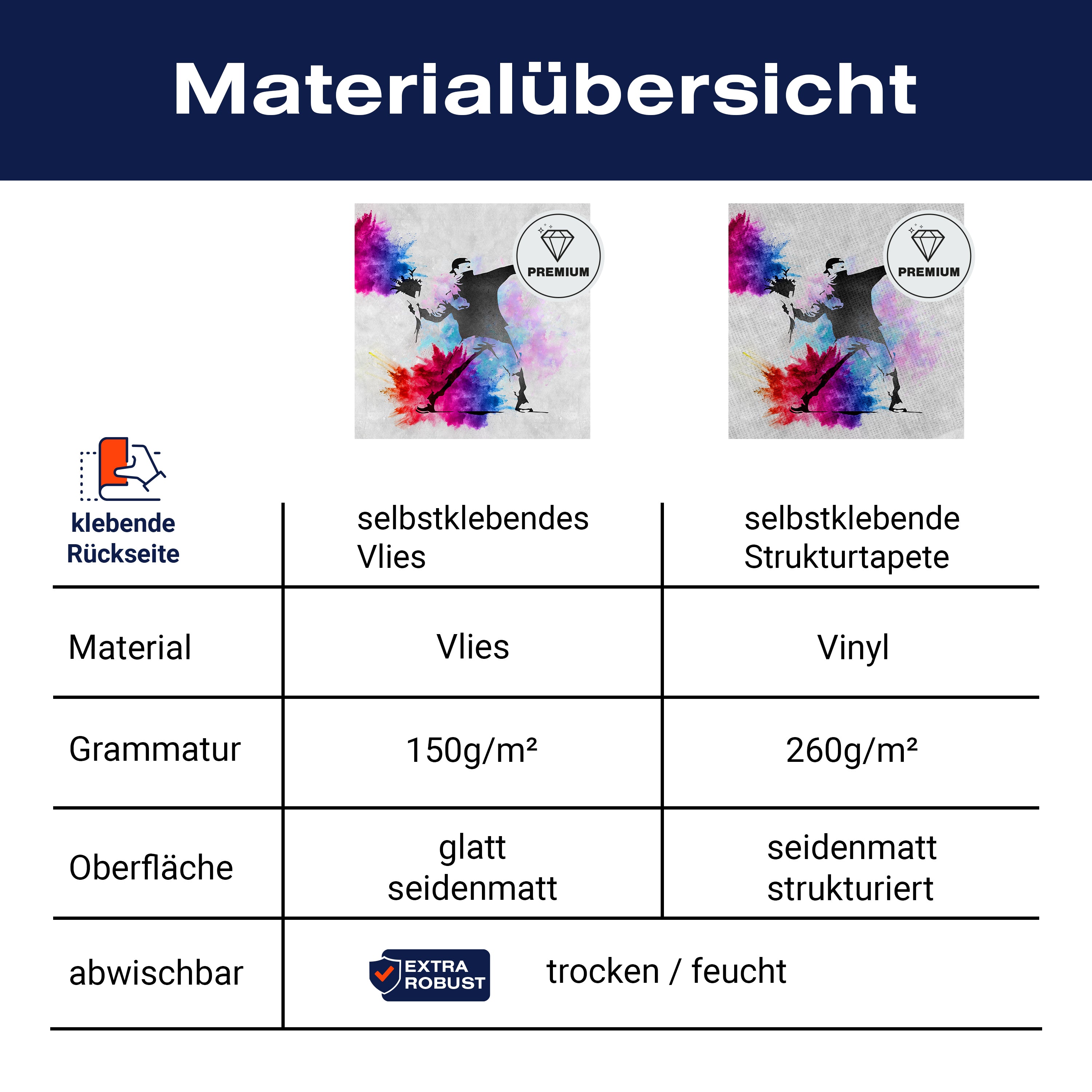 Materialübersicht

PREMIUM

PREMIUM

| klebende Rückseite | selbstklebendes Vlies | selbstklebende Strukturtapete |
|---|---|---|
| Material | Vlies | Vinyl |
| Grammatur | 150g/m² | 260g/m² |
| Oberfläche | glatt seidenmatt | seidenmatt strukturiert |
| abwischbar | EXTRA ROBUST trocken / feucht | |